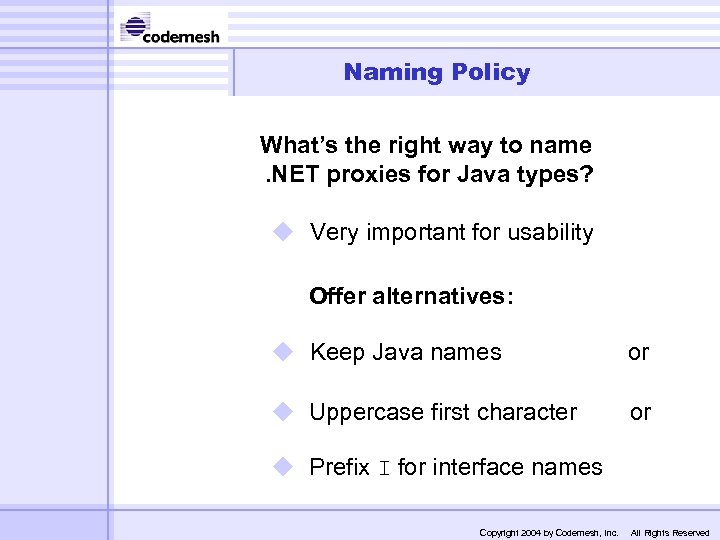 codemesh

Naming Policy

What's the right way to name .NET proxies for Java types?

Very important for usability

Offer alternatives:

Keep Java names or

Uppercase first character or

Prefix I for interface names

Copyright 2004 by Codemesh, Inc. All Rights Reserved